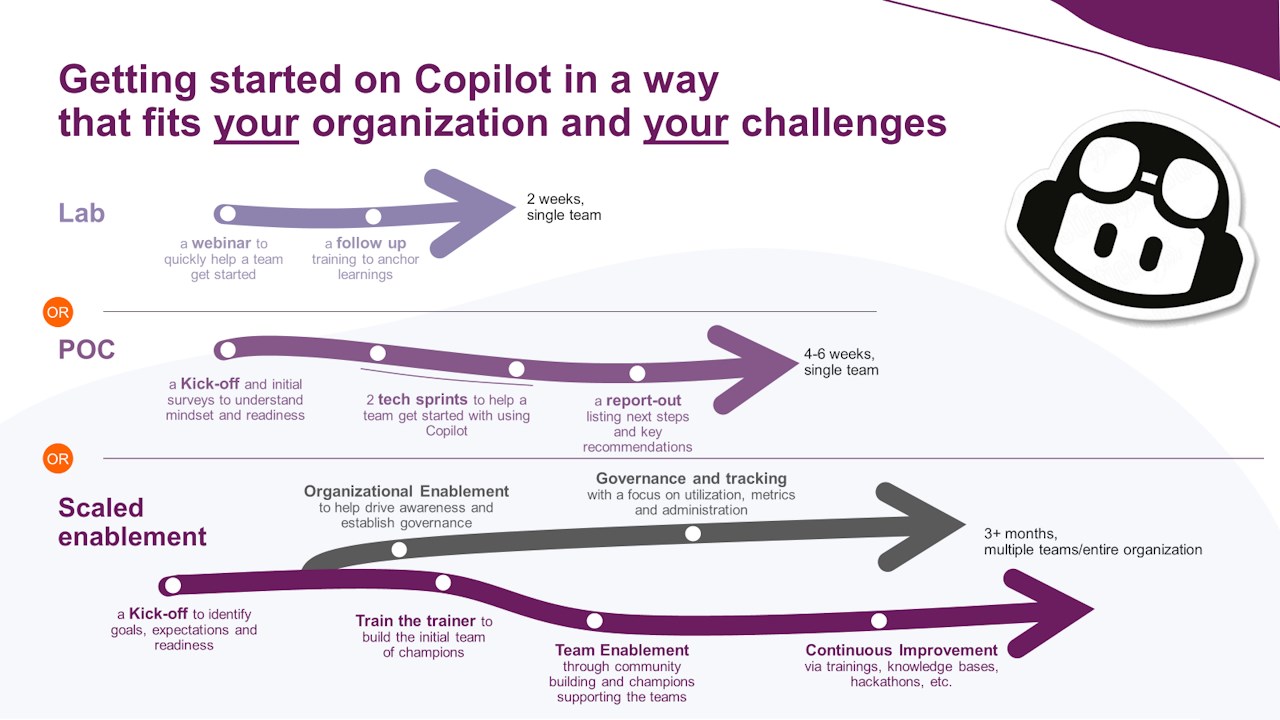 Getting started on Copilot in a way that fits your organization and your challenges

Lab

a webinar to quickly help a team get started

a follow up training to anchor learnings

2 weeks, single team

OR

POC

a Kick-off and initial surveys to understand mindset and readiness

2 tech sprints to help a team get started with using Copilot

a report-out listing next steps and key recommendations

4-6 weeks, single team

OR

Scaled enablement

Organizational Enablement to help drive awareness and establish governance

Governance and tracking with a focus on utilization, metrics and administration

3+ months, multiple teams/entire organization

a Kick-off to identify goals, expectations and readiness

Train the trainer to build the initial team of champions

Team Enablement through community building and champions supporting the teams

Continuous Improvement via trainings, knowledge bases, hackathons, etc.